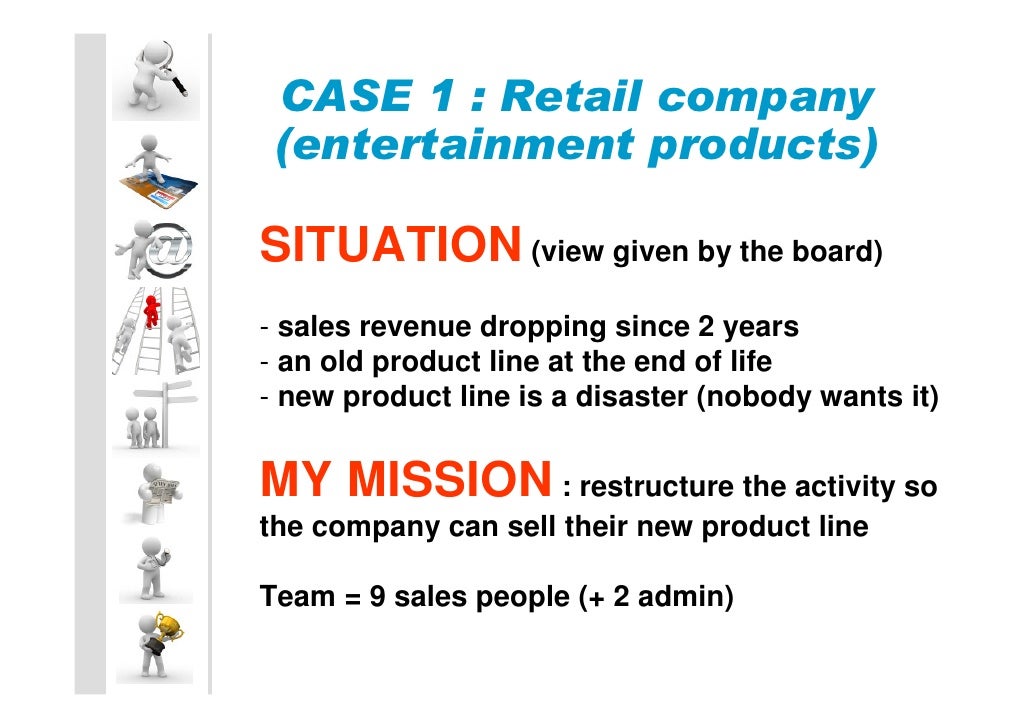 CASE 1 : Retail company (entertainment products)

SITUATION (view given by the board)

- sales revenue dropping since 2 years
- an old product line at the end of life
- new product line is a disaster (nobody wants it)

MY MISSION : restructure the activity so the company can sell their new product line

Team = 9 sales people (+ 2 admin)